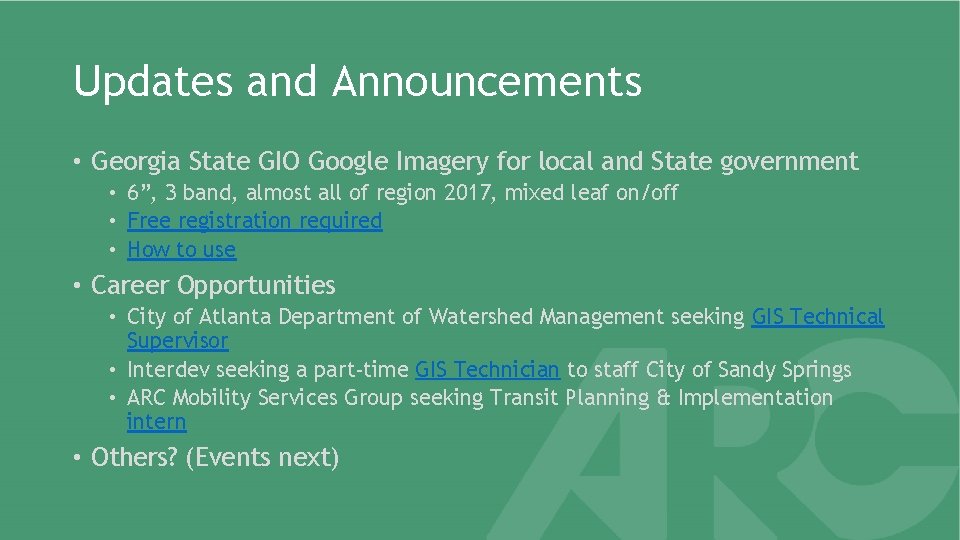 Updates and Announcements

• Georgia State GIO Google Imagery for local and State government
  • 6”, 3 band, almost all of region 2017, mixed leaf on/off
  • Free registration required
  • How to use

• Career Opportunities
  • City of Atlanta Department of Watershed Management seeking GIS Technical Supervisor
  • Interdev seeking a part-time GIS Technician to staff City of Sandy Springs
  • ARC Mobility Services Group seeking Transit Planning & Implementation intern

• Others? (Events next)

ARC